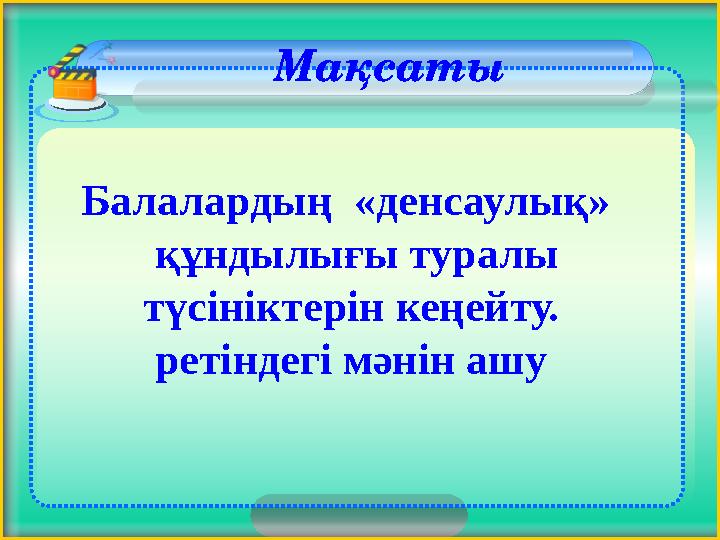 Мақсаты

Балалардың «денсаулық» құндылығы туралы түсініктерін кеңейту. ретіндегі мәнін ашу